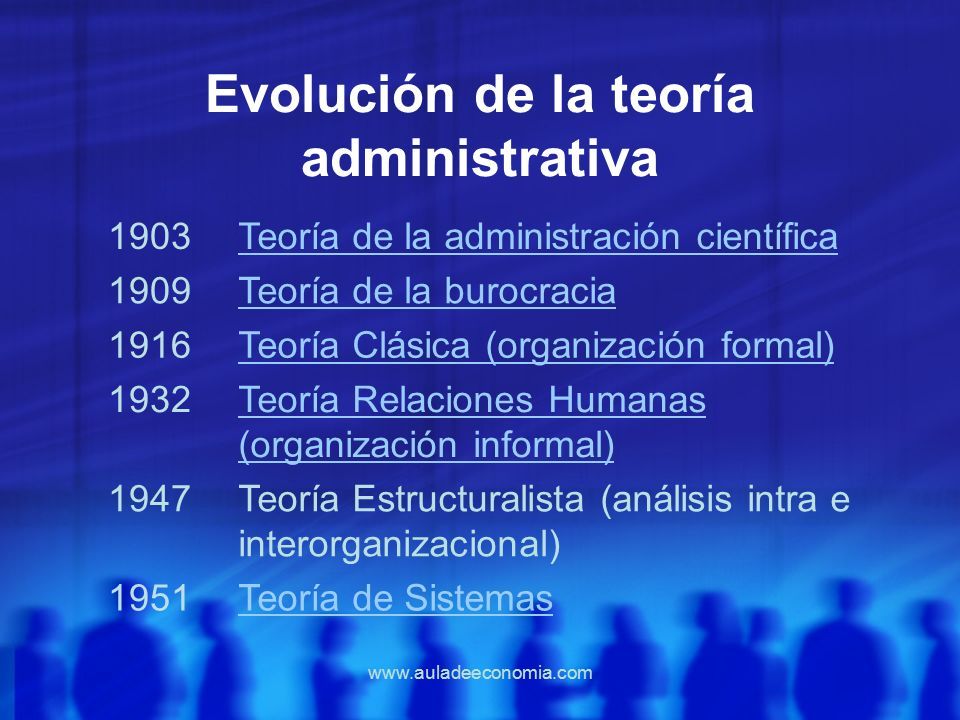 Evolución de la teoría administrativa

1903 Teoría de la administración científica
1909 Teoría de la burocracia
1916 Teoría Clásica (organización formal)
1932 Teoría Relaciones Humanas (organización informal)
1947 Teoría Estructuralista (análisis intra e interorganizacional)
1951 Teoría de Sistemas

www.auladeeconomia.com